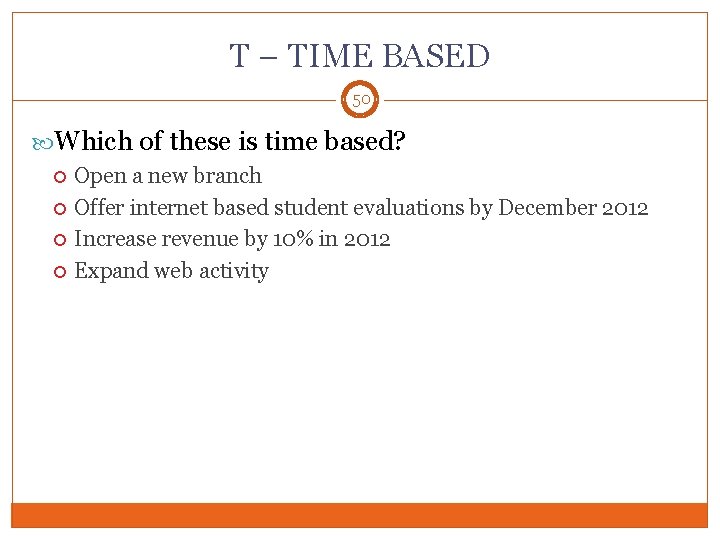 T – TIME BASED

50

Which of these is time based?

Open a new branch

Offer internet based student evaluations by December 2012

Increase revenue by 10% in 2012

Expand web activity